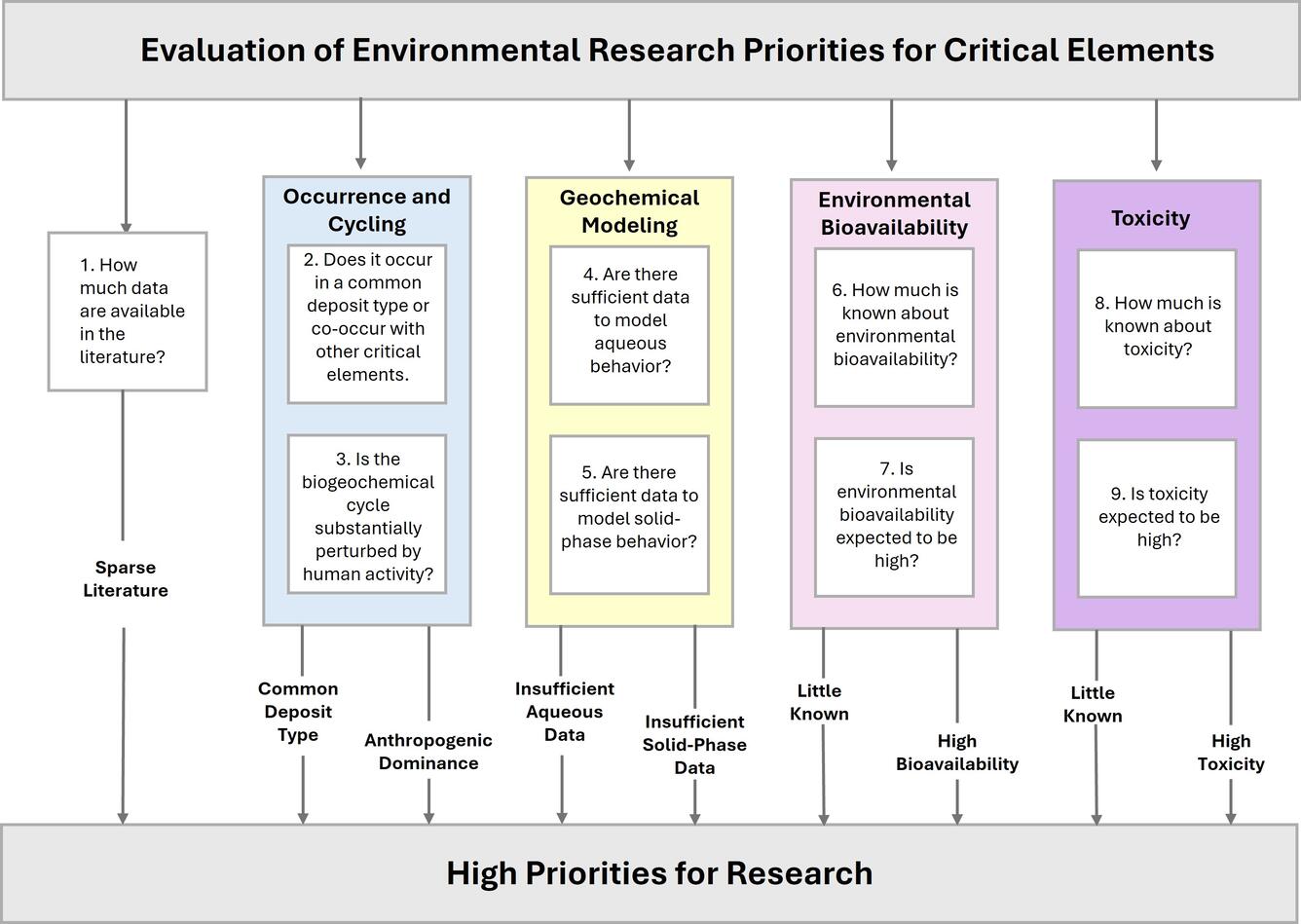 Evaluation of Environmental Research Priorities for Critical Elements

1. How much data are available in the literature?

Sparse Literature

Occurrence and Cycling

2. Does it occur in a common deposit type or co-occur with other critical elements.

3. Is the biogeochemical cycle substantially perturbed by human activity?

Common Deposit Type

Anthropogenic Dominance

Geochemical Modeling

4. Are there sufficient data to model aqueous behavior?

5. Are there sufficient data to model solid-phase behavior?

Insufficient Aqueous Data

Insufficient Solid-Phase Data

Environmental Bioavailability

6. How much is known about environmental bioavailability?

7. Is environmental bioavailability expected to be high?

Little Known

High Bioavailability

Toxicity

8. How much is known about toxicity?

9. Is toxicity expected to be high?

Little Known

High Toxicity

High Priorities for Research